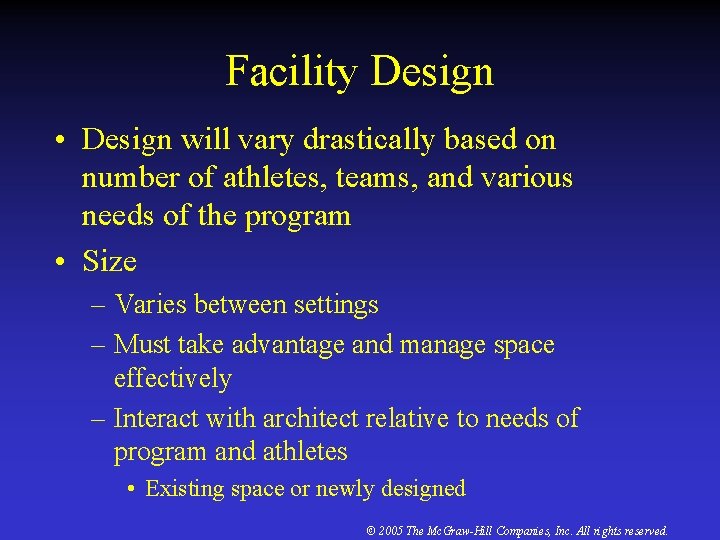 Facility Design

• Design will vary drastically based on number of athletes, teams, and various needs of the program

• Size

– Varies between settings

– Must take advantage and manage space effectively

– Interact with architect relative to needs of program and athletes

• Existing space or newly designed

© 2005 The McGraw-Hill Companies, Inc. All rights reserved.